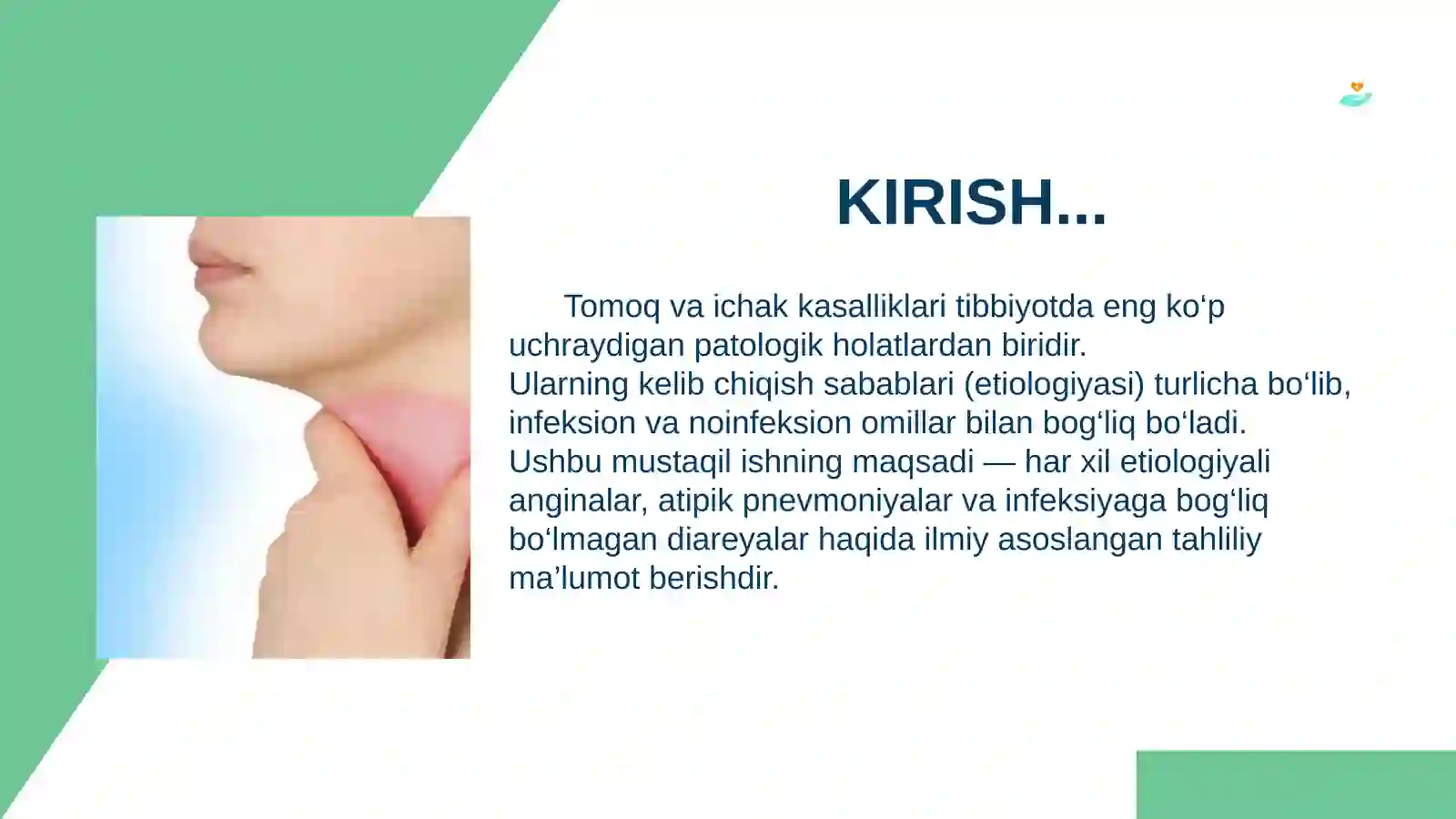 KIRISH...

Tomoq va ichak kasalliklari tibbiyotda eng ko‘p uchraydigan patologik holatlardan biridir.
Ularning kelib chiqish sabablari (etiologiyasi) turlicha bo‘lib, infeksion va noinfeksion omillar bilan bog‘liq bo‘ladi.
Ushbu mustaqil ishning maqsadi — har xil etiologiyali anginalar, atipik pnevmoniyalar va infeksiyaga bog‘liq bo‘lmagan diareyalar haqida ilmiy asoslangan tahliliy ma’lumot berishdir.